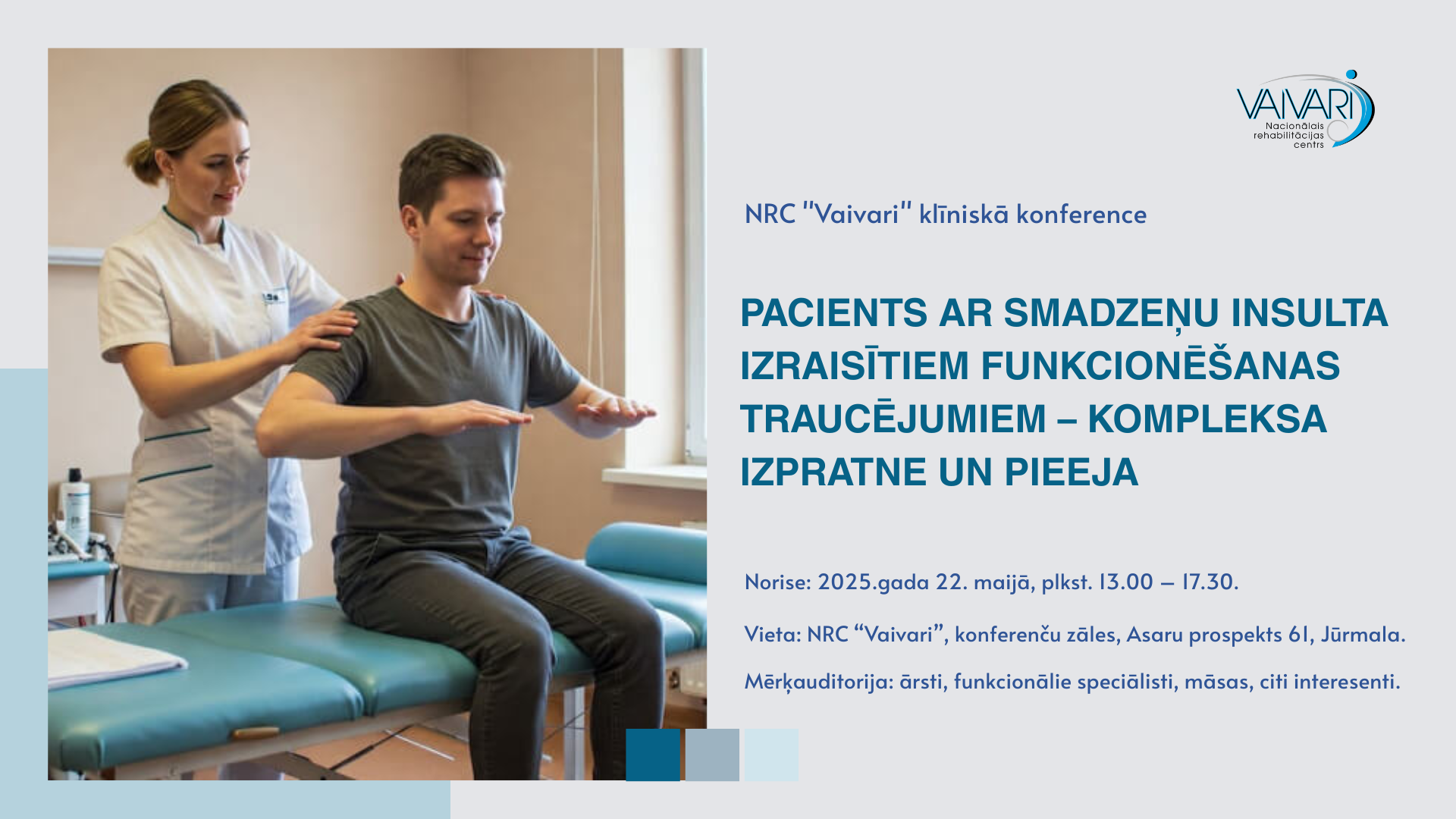 VAIVARI
Nacionālais rehabilitācijas centrs

NRC "Vaivari" klīniskā konference

PACIENTS AR SMADZEŅU INSULTA IZRAISĪTIEM FUNKCIONĒŠANAS TRAUCĒJUMIEM – KOMPLEKSA IZPRATNE UN PIEEJA

Norise: 2025.gada 22. maijā, plkst. 13.00 – 17.30.

Vieta: NRC “Vaivari”, konferenču zāles, Asaru prospekts 61, Jūrmala.

Mērķauditorija: ārsti, funkcionālie speciālisti, māsas, citi interesenti.